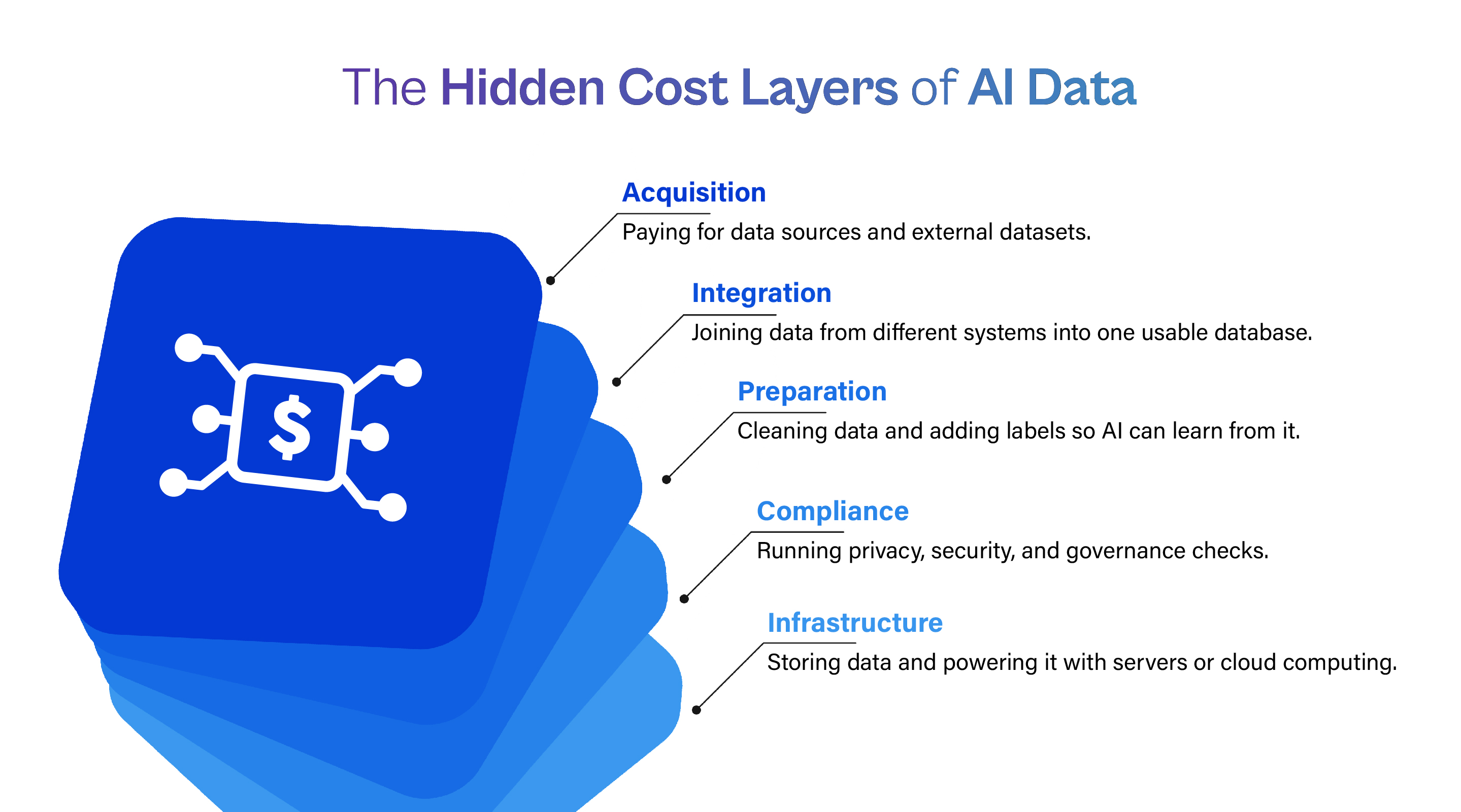 The Hidden Cost Layers of AI Data

$

Acquisition
Paying for data sources and external datasets.

Integration
Joining data from different systems into one usable database.

Preparation
Cleaning data and adding labels so AI can learn from it.

Compliance
Running privacy, security, and governance checks.

Infrastructure
Storing data and powering it with servers or cloud computing.